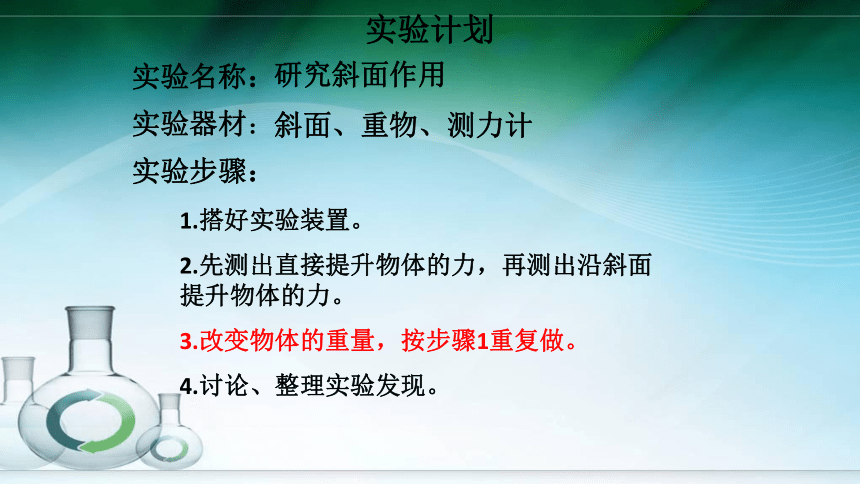 实验计划

实验名称：研究斜面作用

实验器材：斜面、重物、测力计

实验步骤：

1.搭好实验装置。

2.先测出直接提升物体的力，再测出沿斜面提升物体的力。

3.改变物体的重量，按步骤1重复做。

4.讨论、整理实验发现。